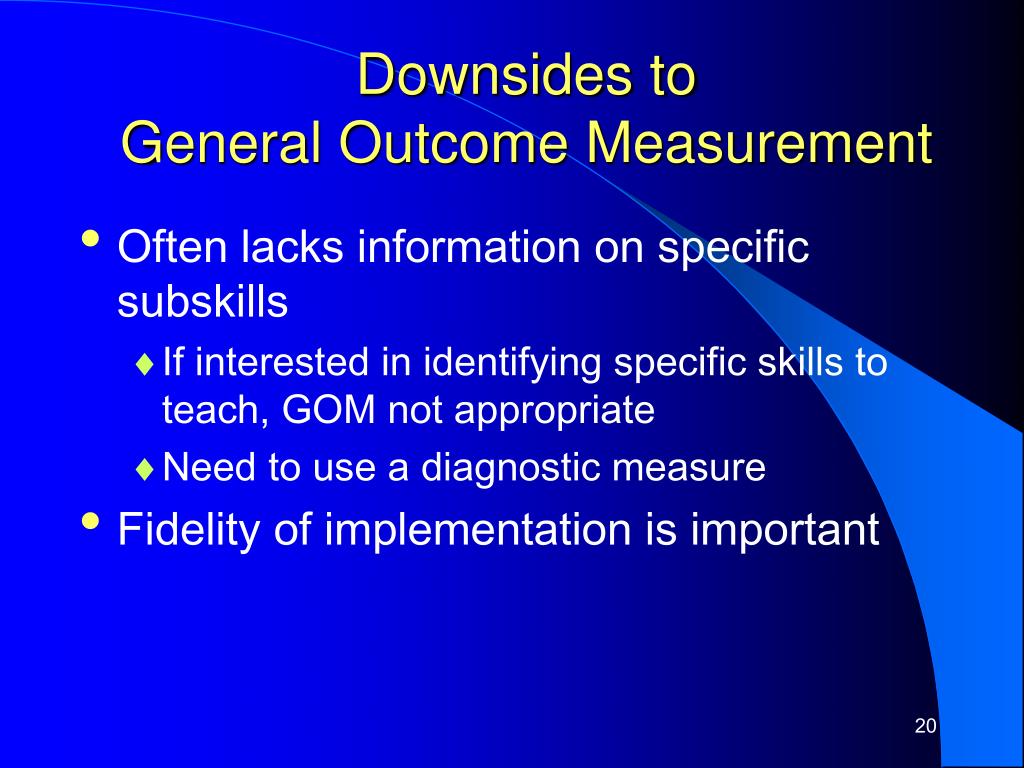 Downsides to General Outcome Measurement

• Often lacks information on specific subskills
♦ If interested in identifying specific skills to teach, GOM not appropriate
♦ Need to use a diagnostic measure
• Fidelity of implementation is important

20